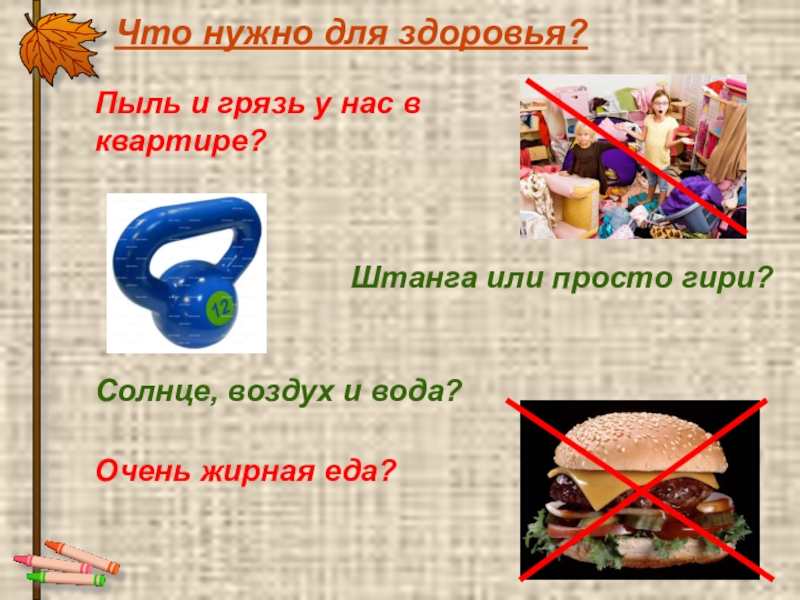 Что нужно для здоровья?

Пыль и грязь у нас в квартире?

12

Штанга или просто гири?

Солнце, воздух и вода?

Очень жирная еда?